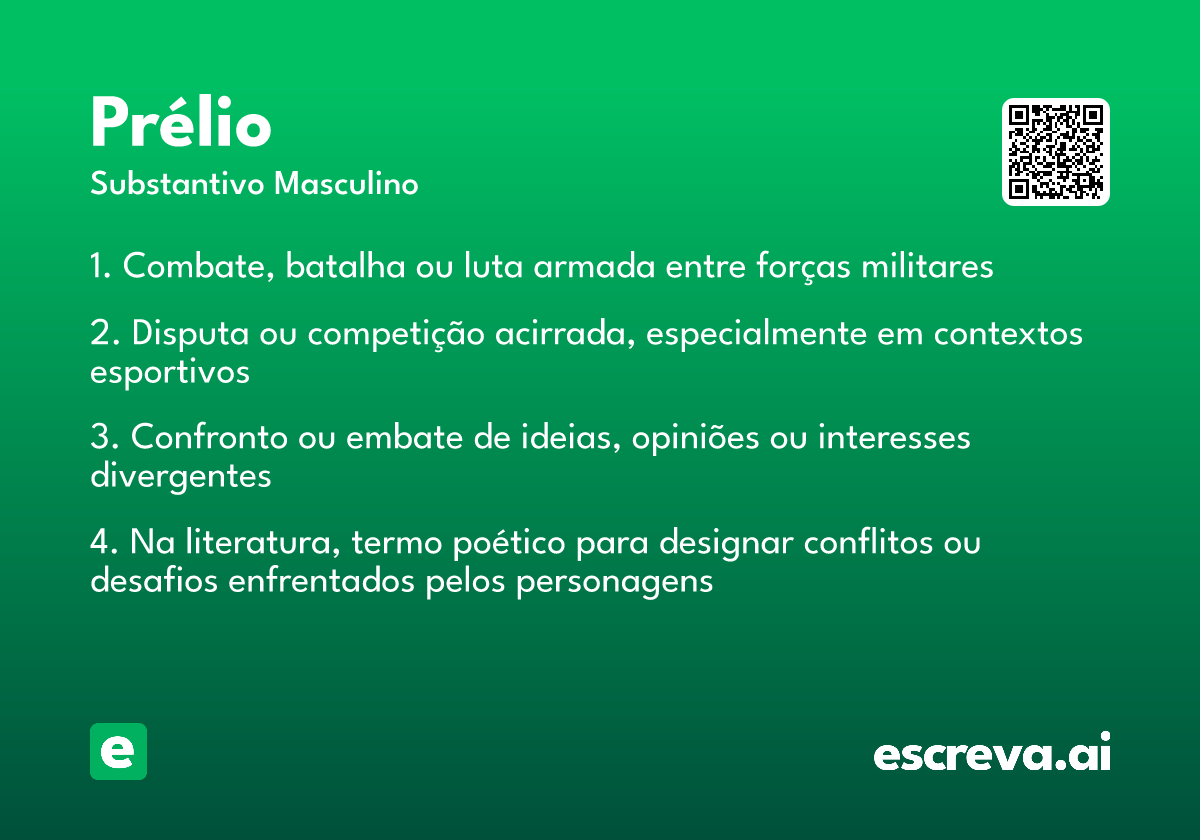 Prélio
Substantivo Masculino

1. Combate, batalha ou luta armada entre forças militares

2. Disputa ou competição acirrada, especialmente em contextos esportivos

3. Confronto ou embate de ideias, opiniões ou interesses divergentes

4. Na literatura, termo poético para designar conflitos ou desafios enfrentados pelos personagens

e

escreva.ai